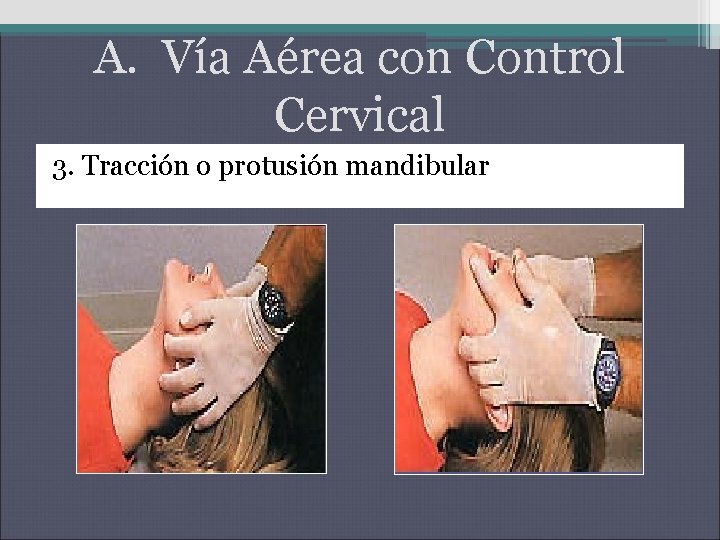 A. Vía Aérea con Control Cervical

3. Tracción o protusión mandibular